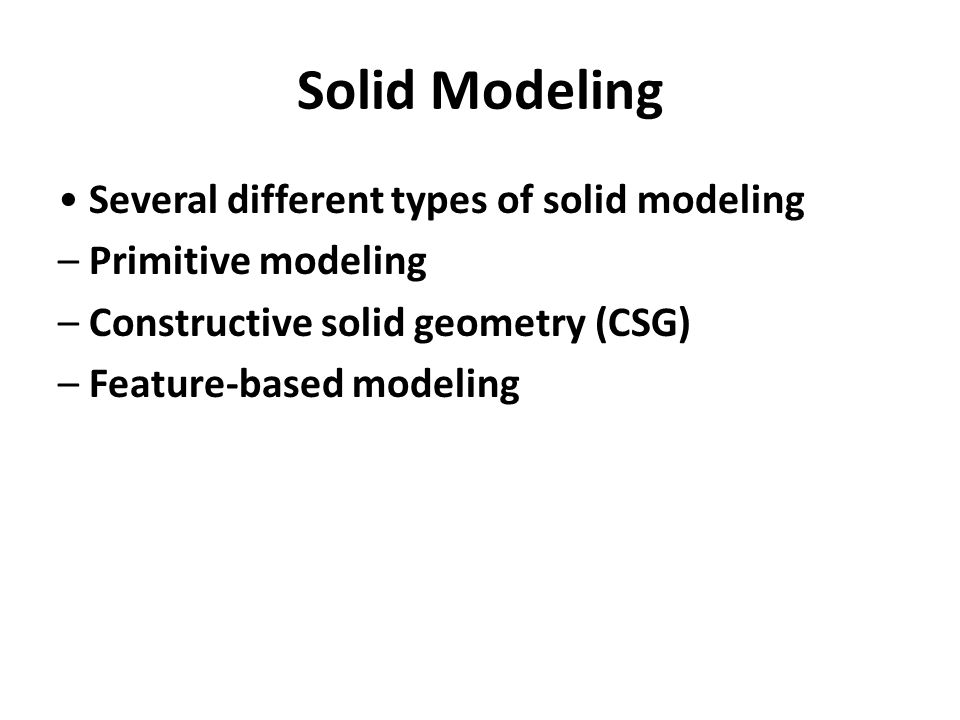 Solid Modeling

• Several different types of solid modeling
– Primitive modeling
– Constructive solid geometry (CSG)
– Feature-based modeling